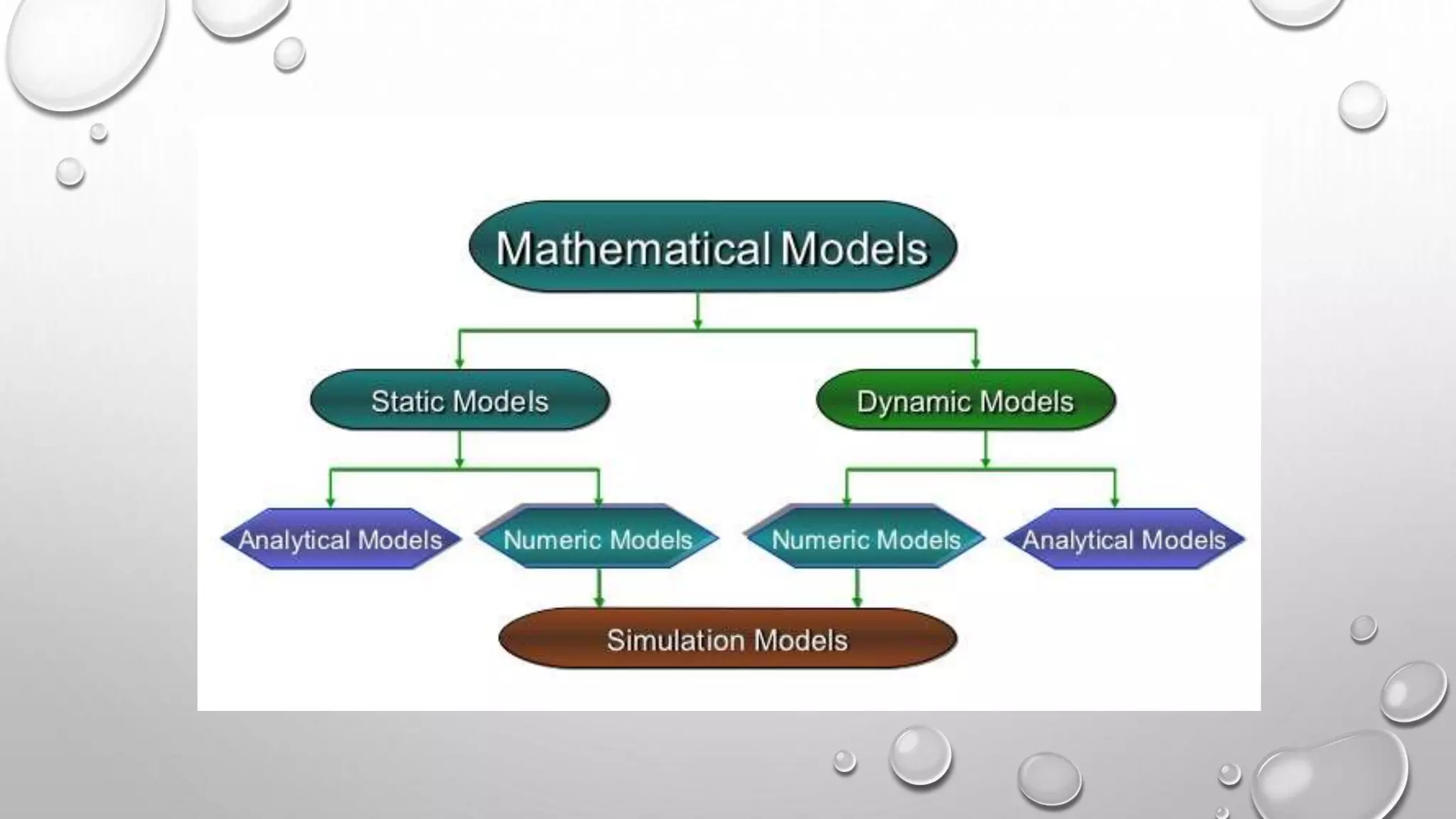 Mathematical Models

Static Models

Dynamic Models

Analytical Models

Numeric Models

Numeric Models

Analytical Models

Simulation Models